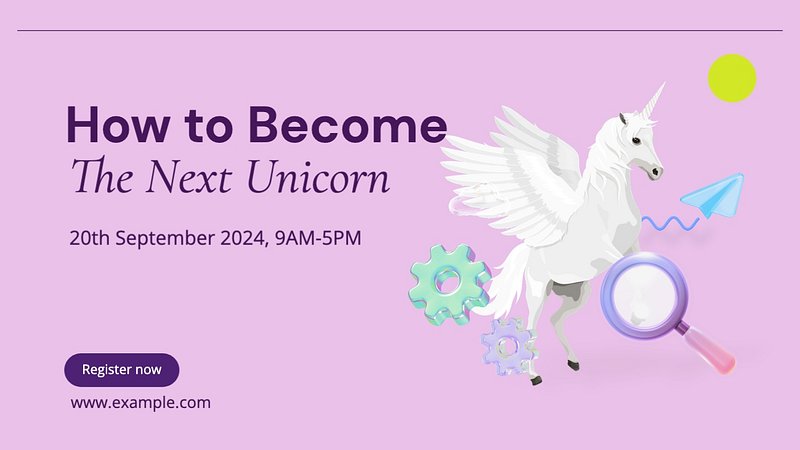 How to Become
The Next Unicorn

20th September 2024, 9AM-5PM

Register now

www.example.com